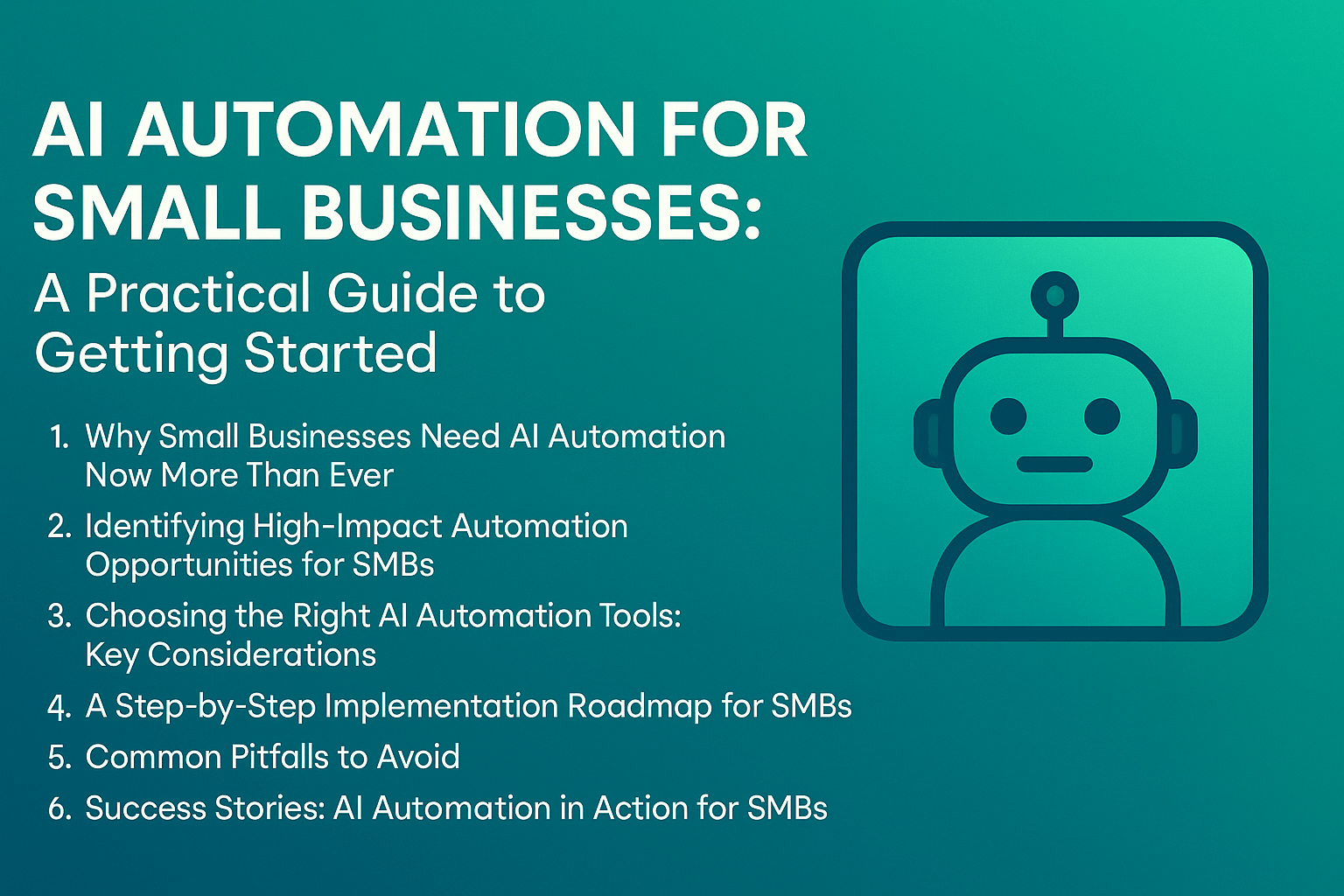 AI AUTOMATION FOR SMALL BUSINESSES:
A Practical Guide to Getting Started

1. Why Small Businesses Need AI Automation Now More Than Ever
2. Identifying High-Impact Automation Opportunities for SMBs
3. Choosing the Right AI Automation Tools: Key Considerations
4. A Step-by-Step Implementation Roadmap for SMBs
5. Common Pitfalls to Avoid
6. Success Stories: AI Automation in Action for SMBs